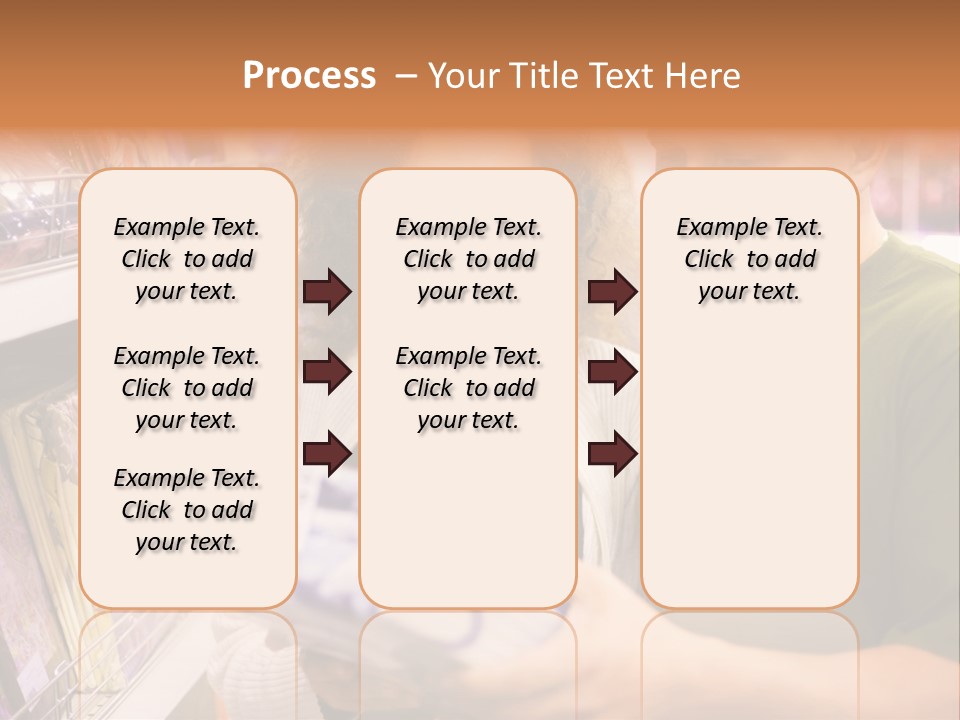 Process – Your Title Text Here

Example Text. Click to add your text.

Example Text. Click to add your text.

Example Text. Click to add your text.

Example Text. Click to add your text.

Example Text. Click to add your text.

Example Text. Click to add your text.